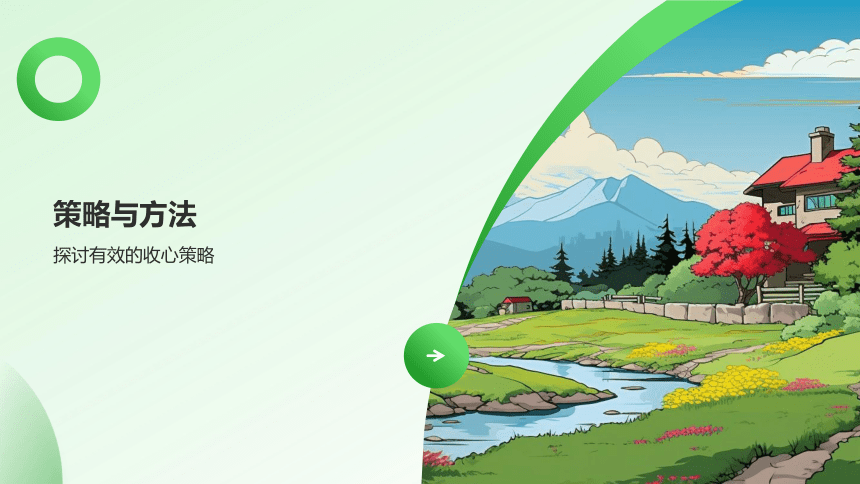 策略与方法

探讨有效的收心策略